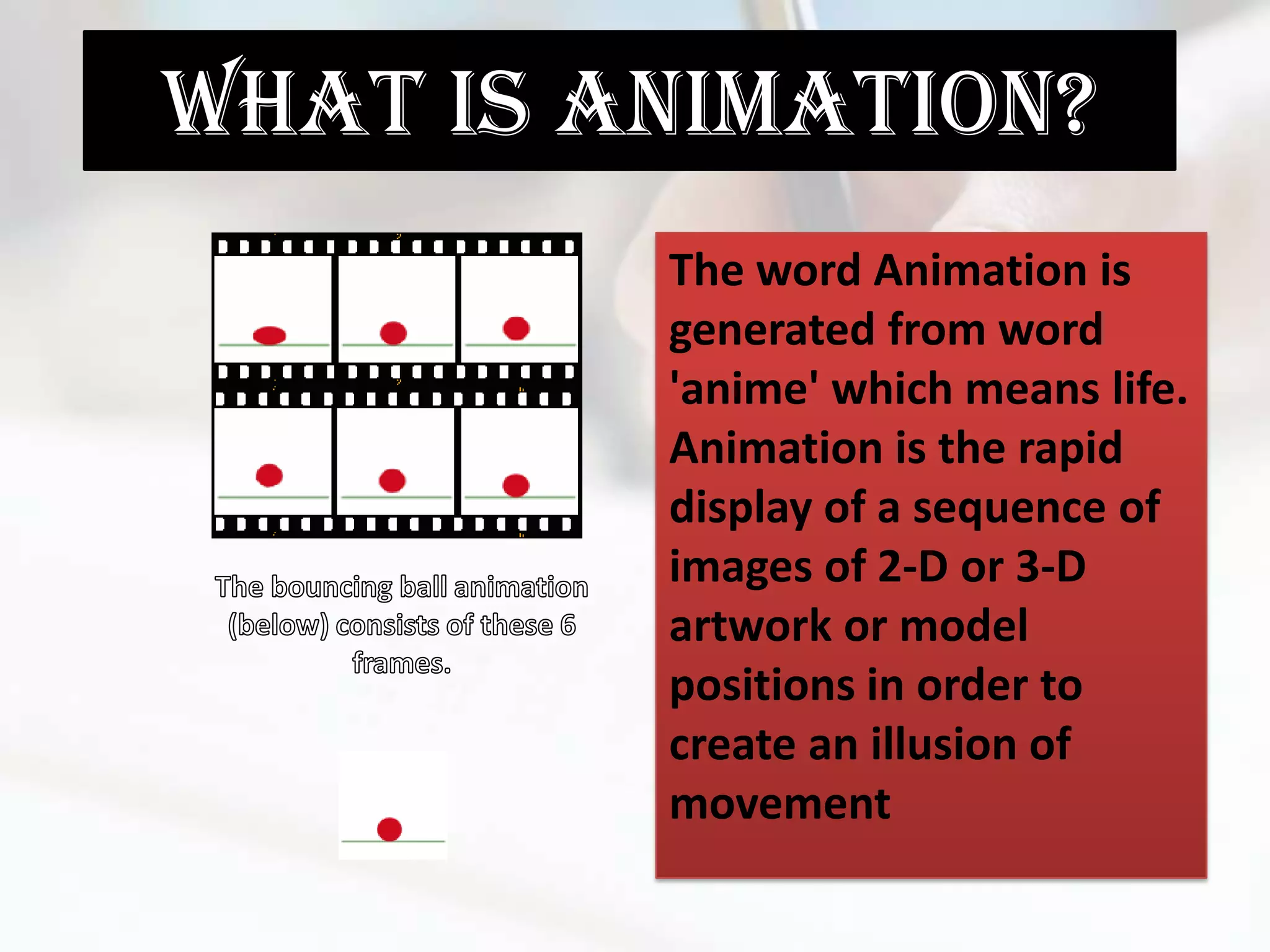 WHAT IS ANIMATION?

The bouncing ball animation (below) consists of these 6 frames.

The word Animation is generated from word 'anime' which means life. Animation is the rapid display of a sequence of images of 2-D or 3-D artwork or model positions in order to create an illusion of movement